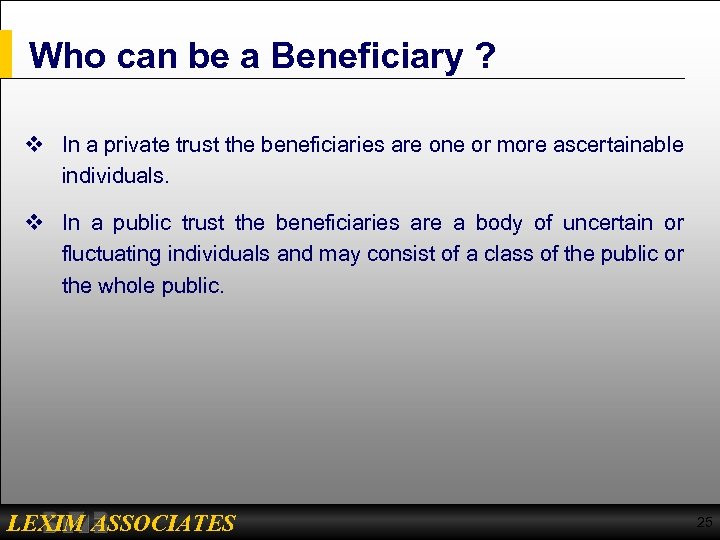 Who can be a Beneficiary ?

❖ In a private trust the beneficiaries are one or more ascertainable individuals.

❖ In a public trust the beneficiaries are a body of uncertain or fluctuating individuals and may consist of a class of the public or the whole public.

LEXIM ASSOCIATES

25